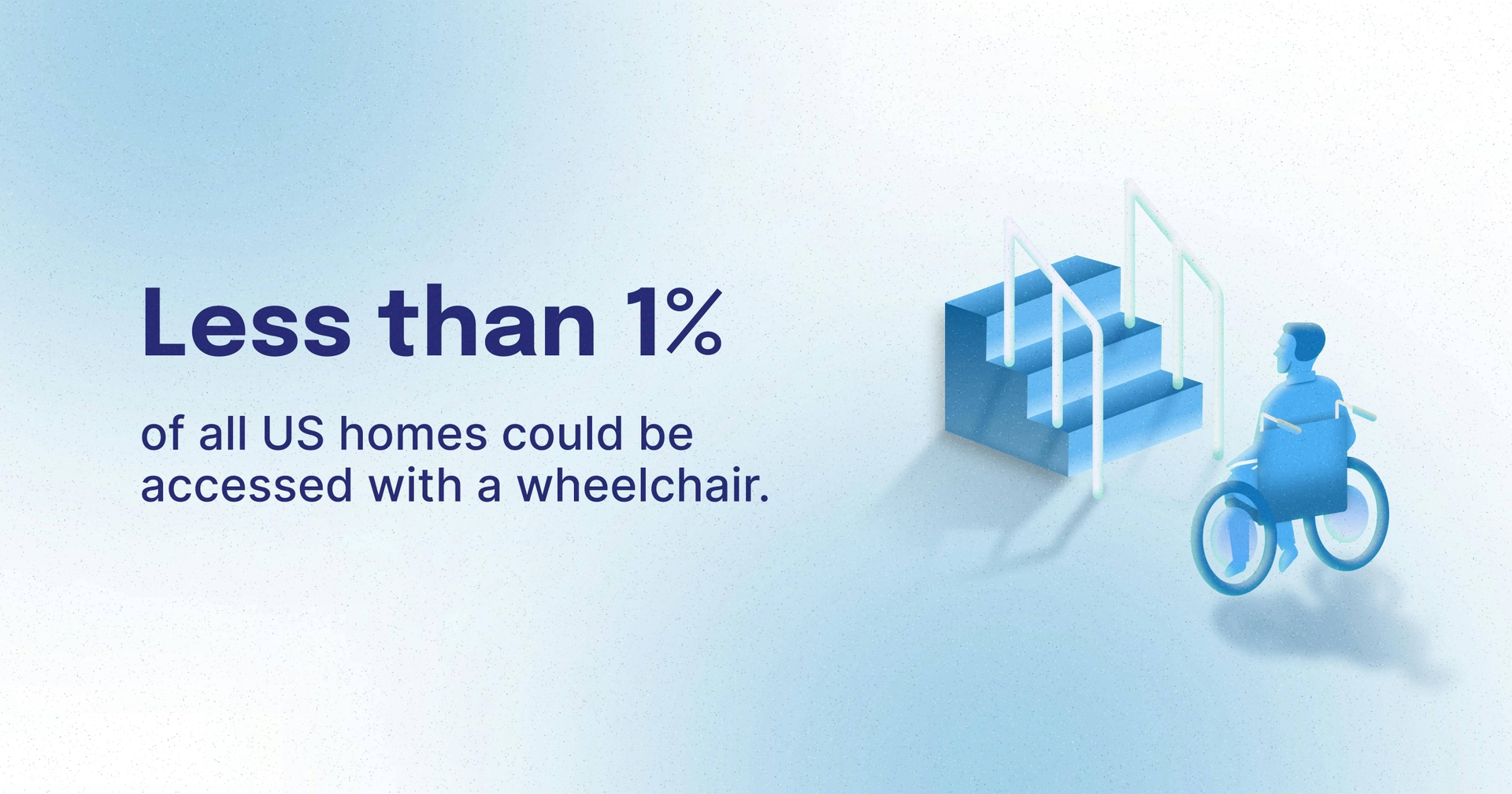 Less than 1%

of all US homes could be accessed with a wheelchair.